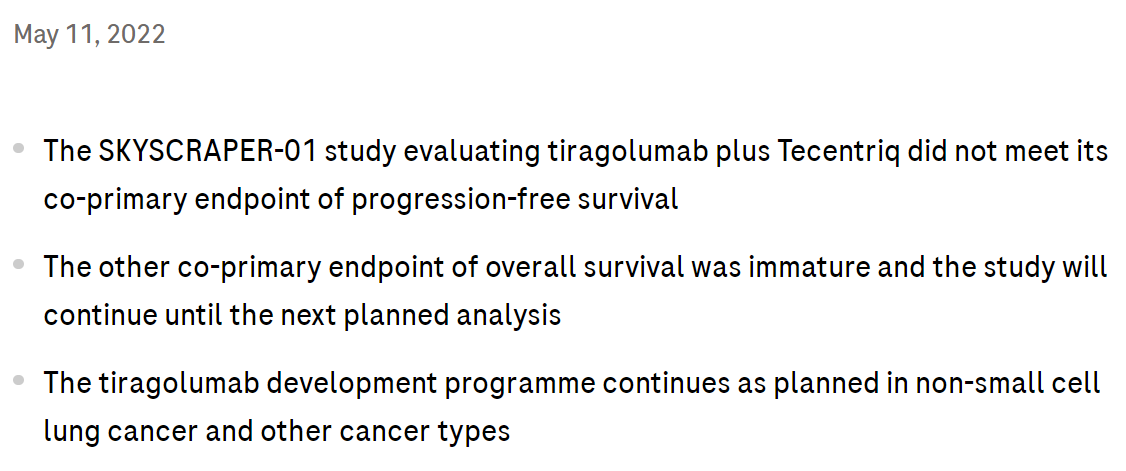 May 11, 2022

- The SKYSCRAPER-01 study evaluating tiragolumab plus Tecentriq did not meet its co-primary endpoint of progression-free survival
- The other co-primary endpoint of overall survival was immature and the study will continue until the next planned analysis
- The tiragolumab development programme continues as planned in non-small cell lung cancer and other cancer types